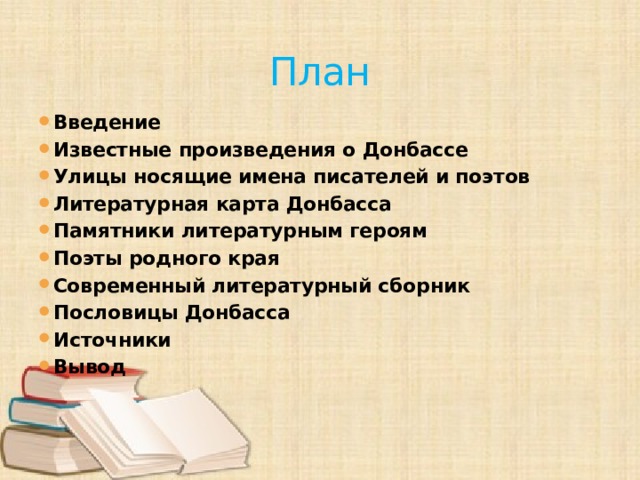 План

- Введение
- Известные произведения о Донбассе
- Улицы носящие имена писателей и поэтов
- Литературная карта Донбасса
- Памятники литературным героям
- Поэты родного края
- Современный литературный сборник
- Пословицы Донбасса
- Источники
- Вывод